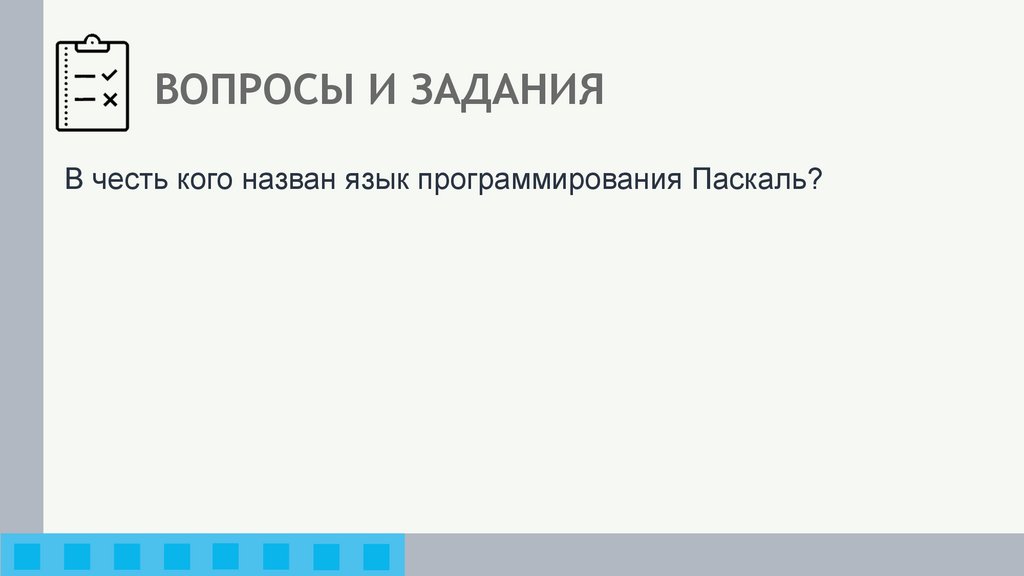 ВОПРОСЫ И ЗАДАНИЯ

В честь кого назван язык программирования Паскаль?